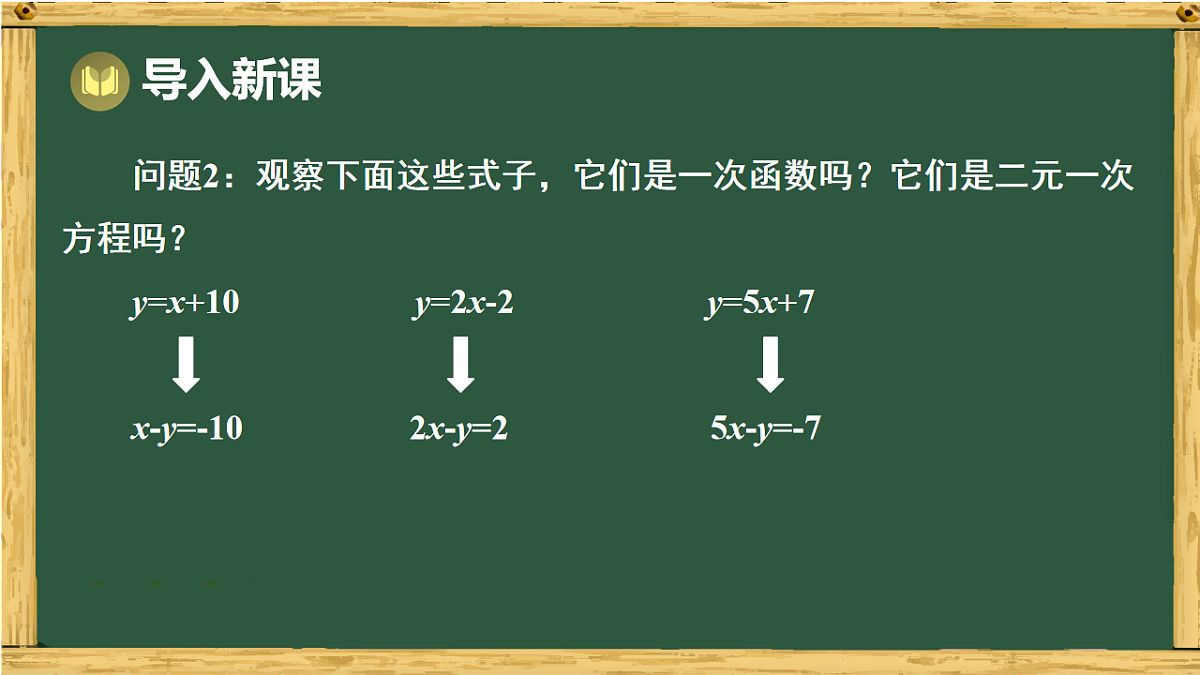 导入新课

问题2：观察下面这些式子，它们是一次函数吗？它们是二元一次方程吗？

$y=x+10$　　$y=2x-2$　　$y=5x+7$

$x-y=-10$　　$2x-y=2$　　$5x-y=-7$